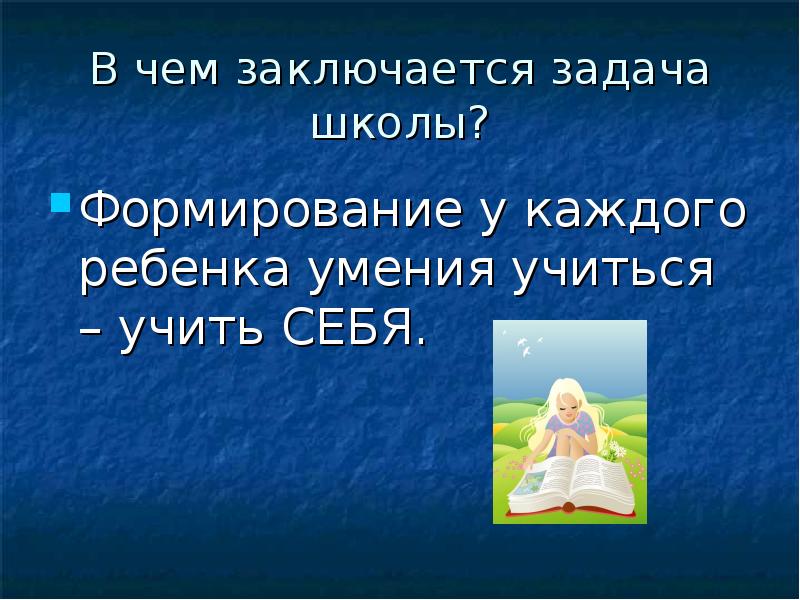 В чем заключается задача школы?

Формирование у каждого ребенка умения учиться – учить СЕБЯ.